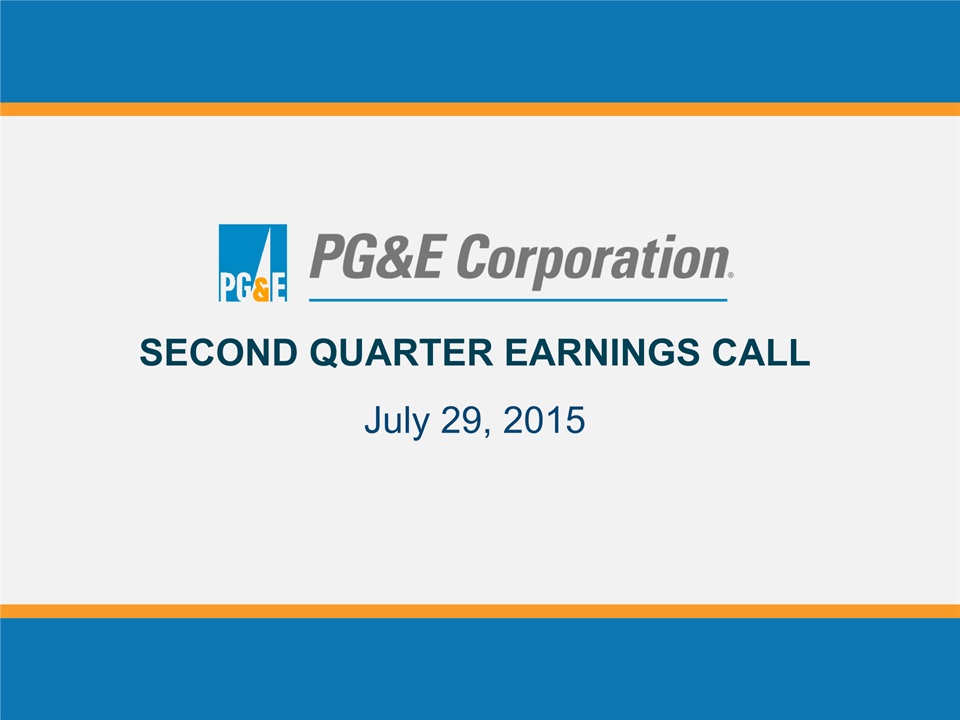 PG&E

PG&E Corporation®

SECOND QUARTER EARNINGS CALL

July 29, 2015